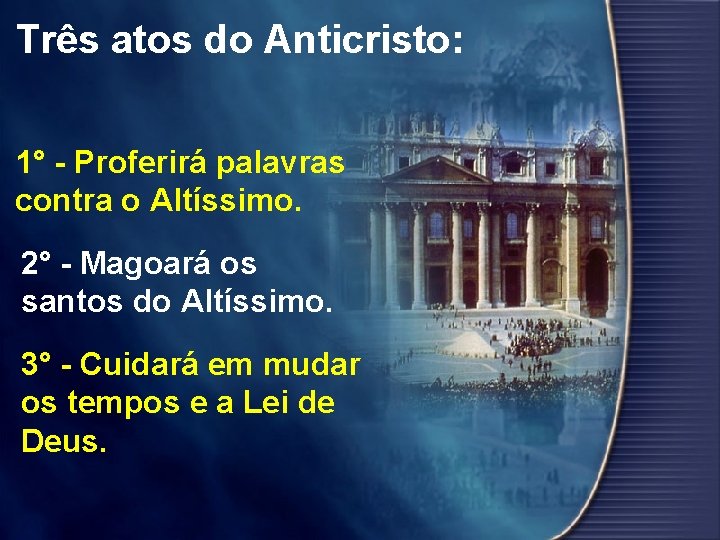 Três atos do Anticristo:

1° - Proferirá palavras contra o Altíssimo.

2° - Magoará os santos do Altíssimo.

3° - Cuidará em mudar os tempos e a Lei de Deus.